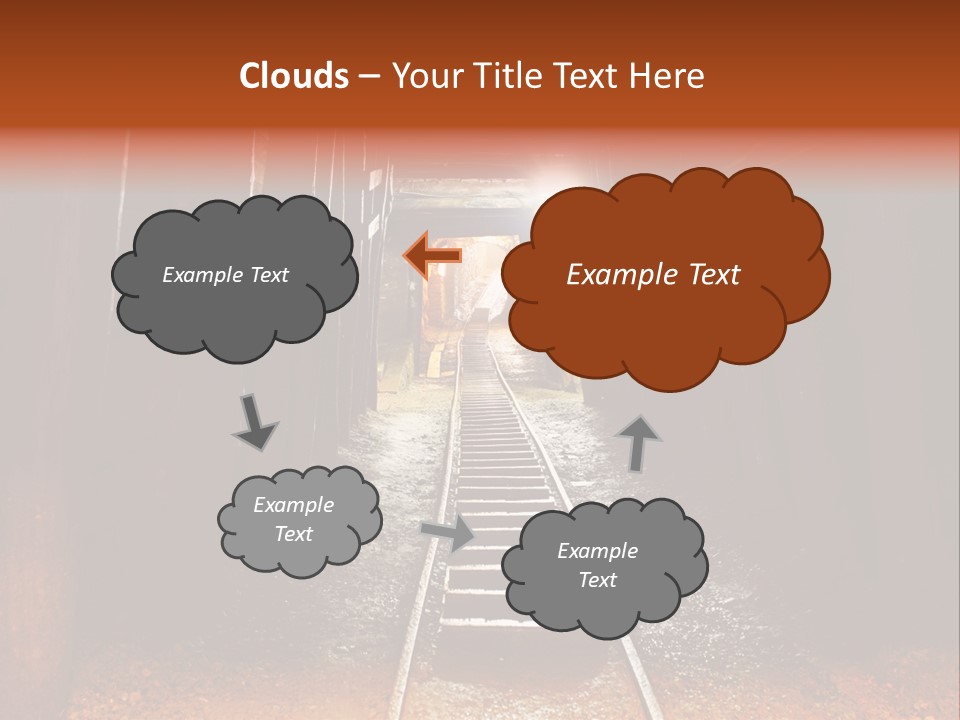 Clouds – Your Title Text Here

Example Text

Example Text

Example Text

Example Text